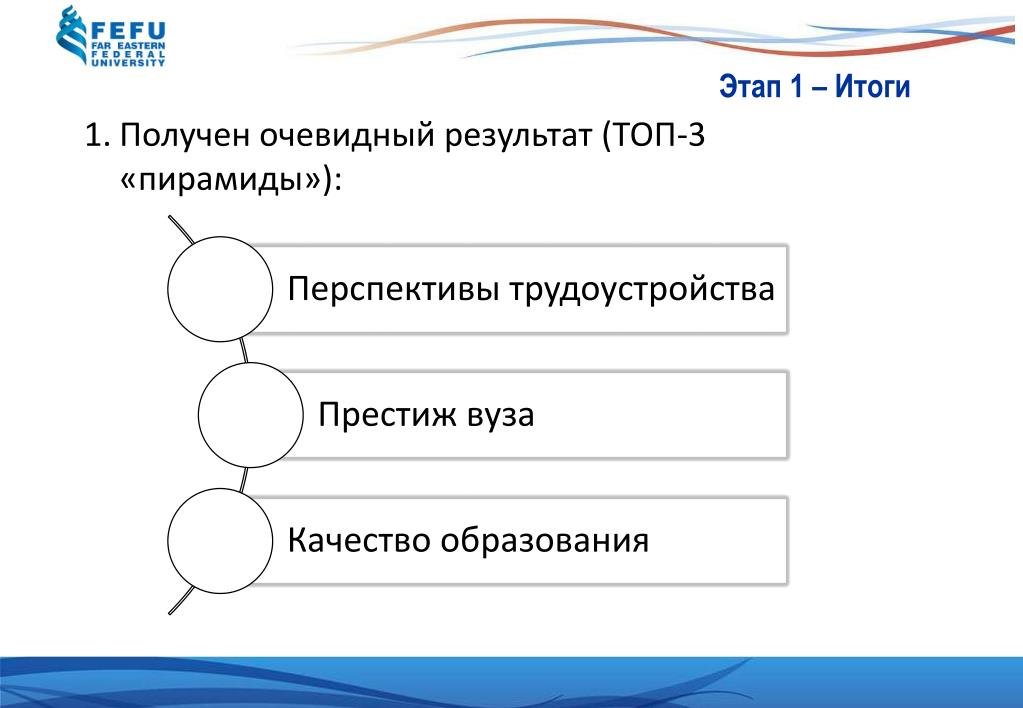 FEFU
FAR EASTERN
FEDERAL
UNIVERSITY

Этап 1 – Итоги

1. Получен очевидный результат (ТОП-3 «пирамиды»):

Перспективы трудоустройства

Престиж вуза

Качество образования